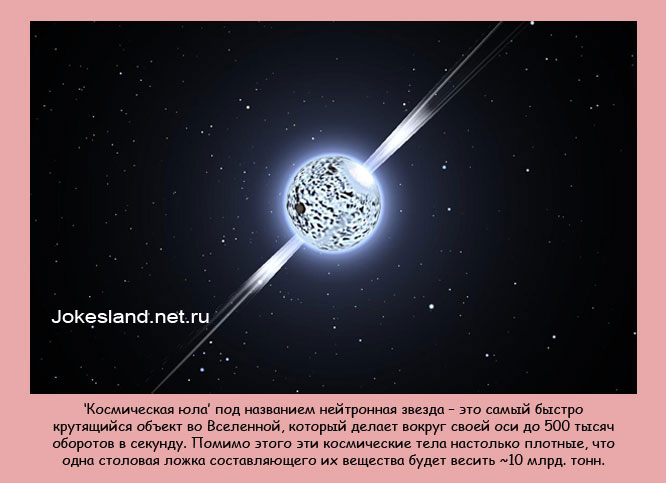 Jokesland.net.ru

'Космическая юла' под названием нейтронная звезда - это самый быстро крутящийся объект во Вселенной, который делает вокруг своей оси до 500 тысяч оборотов в секунду. Помимо этого эти космические тела настолько плотные, что одна столовая ложка составляющего их вещества будет весить ~10 млрд. тонн.